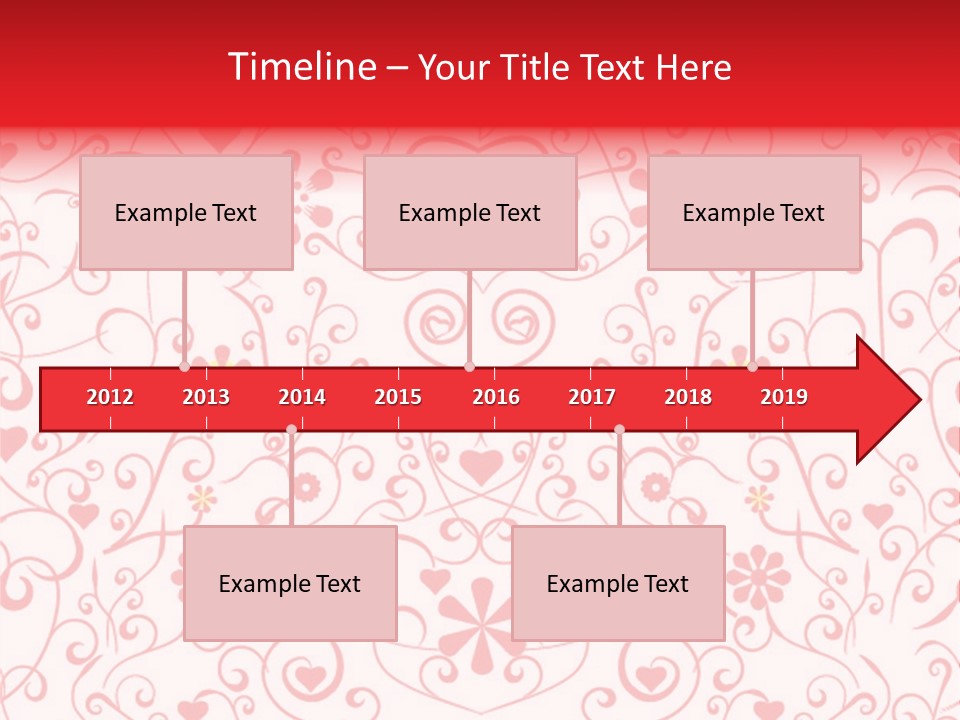 Timeline – Your Title Text Here

Example Text

Example Text

Example Text

2012 2013 2014 2015 2016 2017 2018 2019

Example Text

Example Text